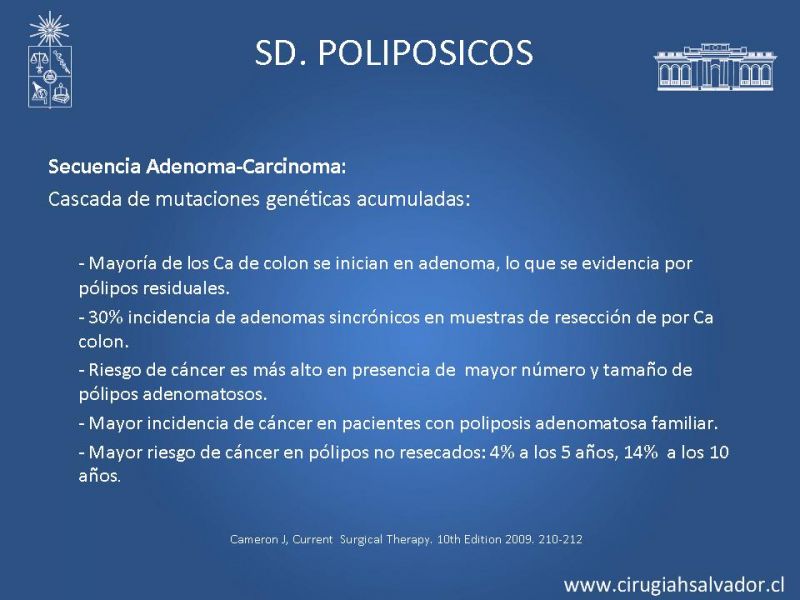 SD. POLIPOSICOS

Secuencia Adenoma-Carcinoma:

Cascada de mutaciones genéticas acumuladas:

- Mayoría de los Ca de colon se inician en adenoma, lo que se evidencia por pólipos residuales.

- 30% incidencia de adenomas sincrónicos en muestras de resección de por Ca colon.

- Riesgo de cáncer es más alto en presencia de mayor número y tamaño de pólipos adenomatosos.

- Mayor incidencia de cáncer en pacientes con poliposis adenomatosa familiar.

- Mayor riesgo de cáncer en pólipos no resecados: 4% a los 5 años, 14% a los 10 años.

Cameron J, Current Surgical Therapy. 10th Edition 2009. 210-212

www.cirugiahsalvador.cl